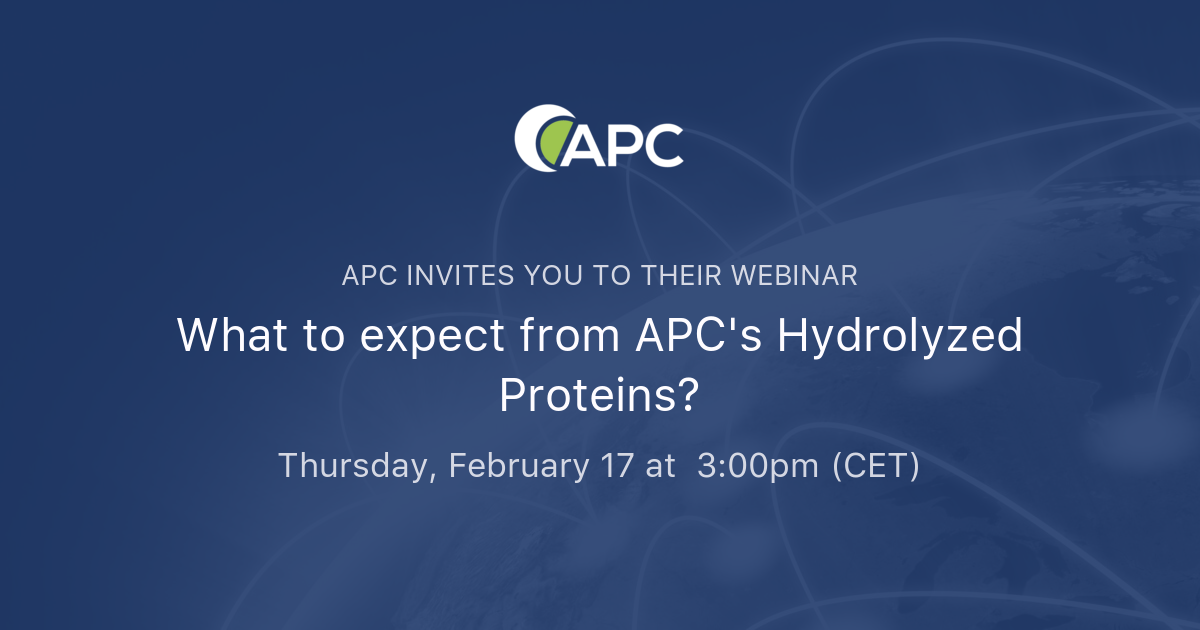 APC

APC INVITES YOU TO THEIR WEBINAR

What to expect from APC's Hydrolyzed Proteins?

Thursday, February 17 at 3:00pm (CET)